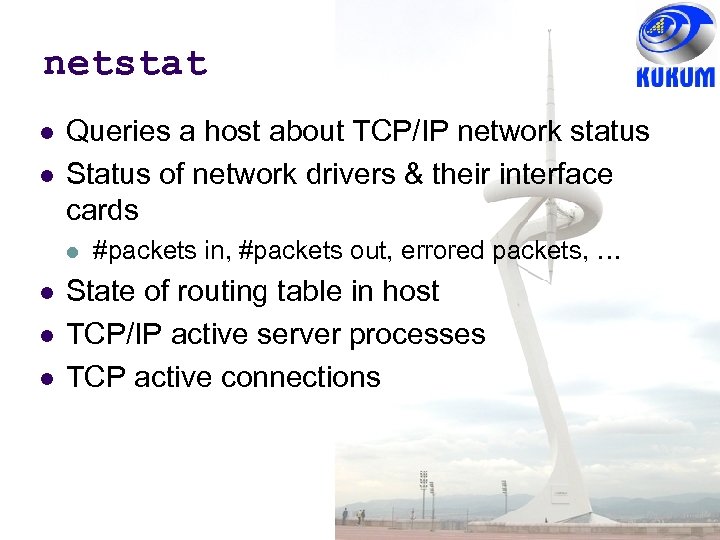 netstat

KUKUM

- Queries a host about TCP/IP network status
- Status of network drivers & their interface cards
  - #packets in, #packets out, errored packets, …
- State of routing table in host
- TCP/IP active server processes
- TCP active connections